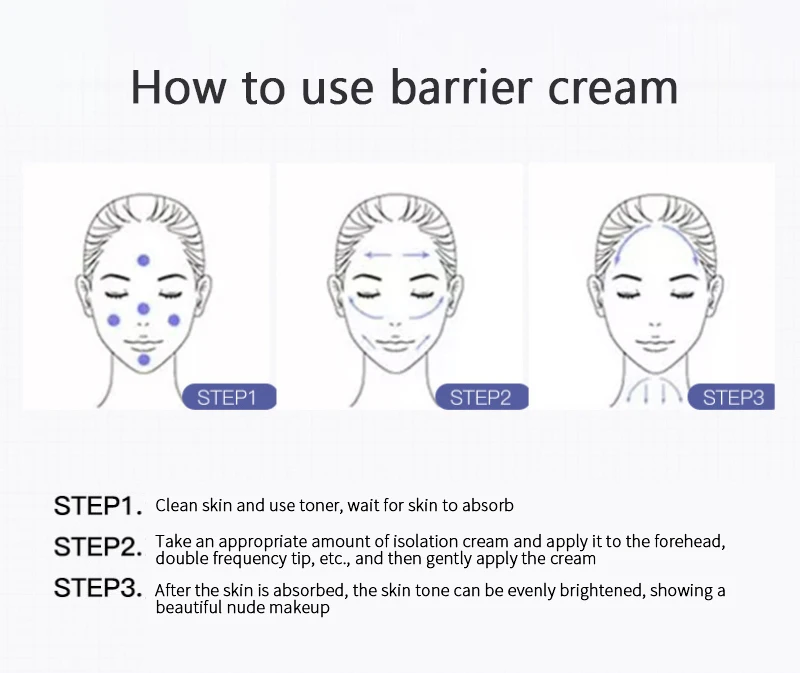 How to use barrier cream

STEP1

STEP2

STEP3

STEP1. Clean skin and use toner, wait for skin to absorb

STEP2. Take an appropriate amount of isolation cream and apply it to the forehead, double frequency tip, etc., and then gently apply the cream

STEP3. After the skin is absorbed, the skin tone can be evenly brightened, showing a beautiful nude makeup